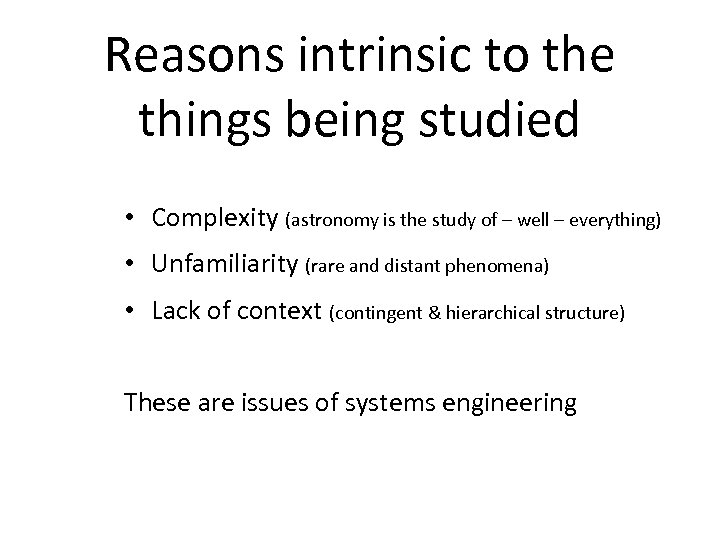 Reasons intrinsic to the things being studied

• Complexity (astronomy is the study of – well – everything)
• Unfamiliarity (rare and distant phenomena)
• Lack of context (contingent & hierarchical structure)

These are issues of systems engineering